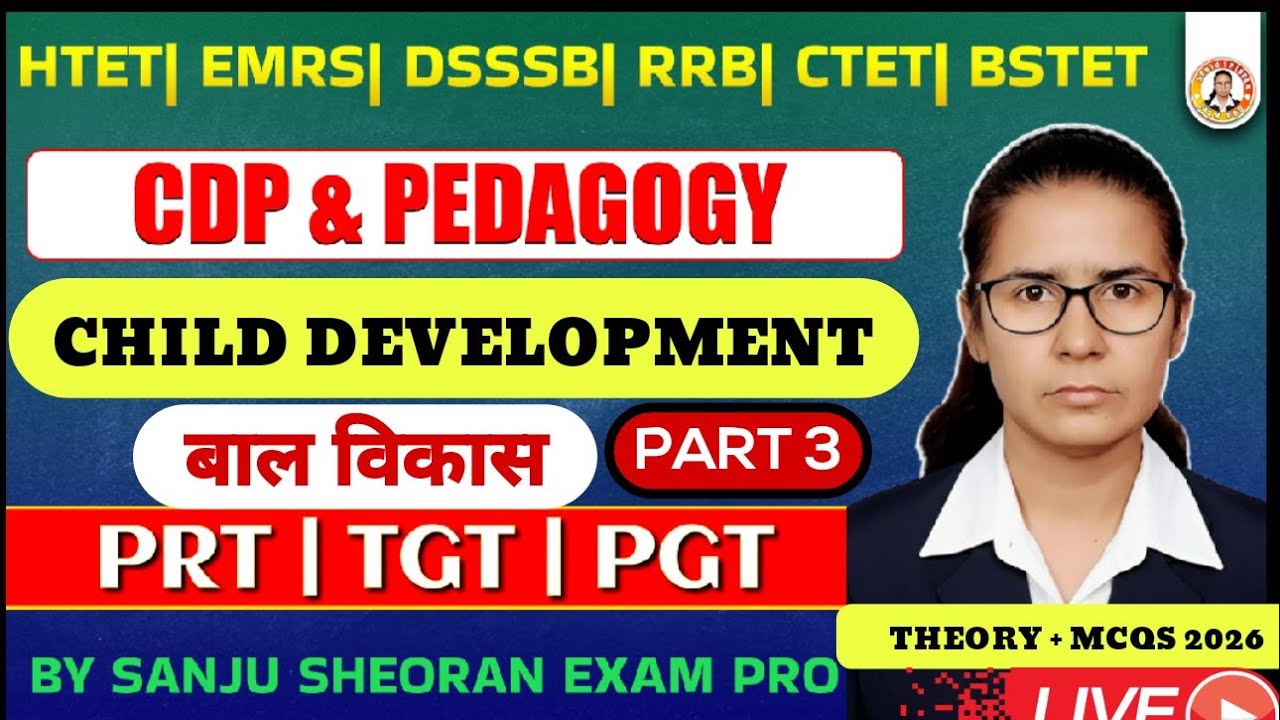 HTET| EMRS| DSSSB| RRB| CTET| BSTET

CDP & PEDAGOGY

CHILD DEVELOPMENT

बाल विकास

PART 3

PRT | TGT | PGT

THEORY + MCQS 2026

BY SANJU SHEORAN EXAM PRO

LIVE